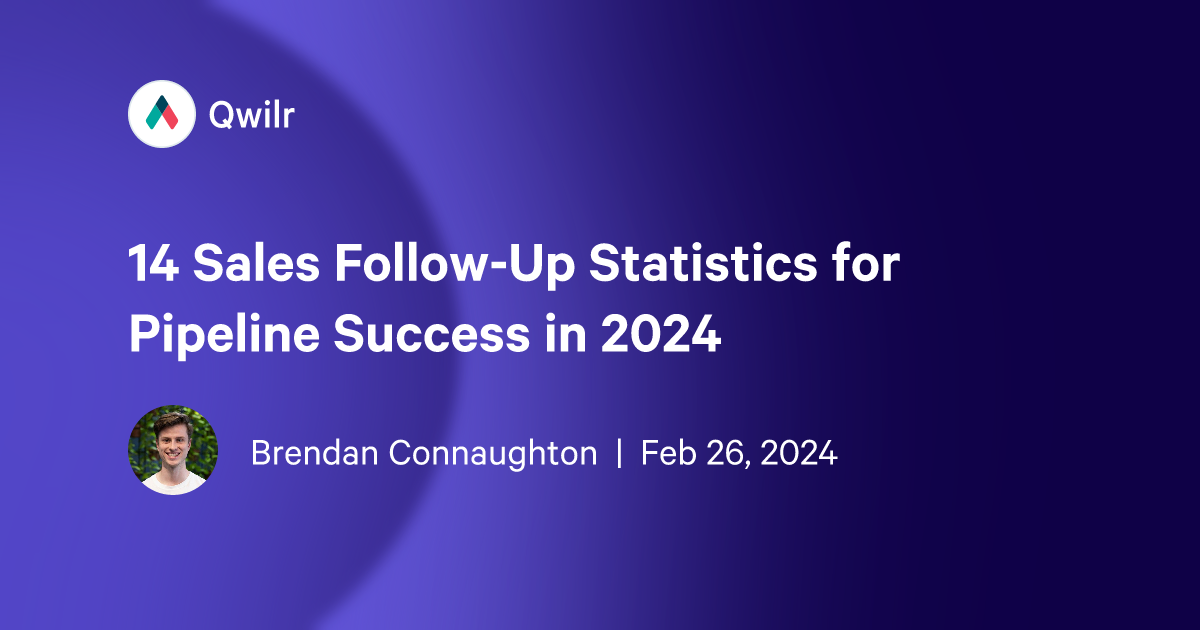 Qwilr

14 Sales Follow-Up Statistics for Pipeline Success in 2024

Brendan Connaughton | Feb 26, 2024